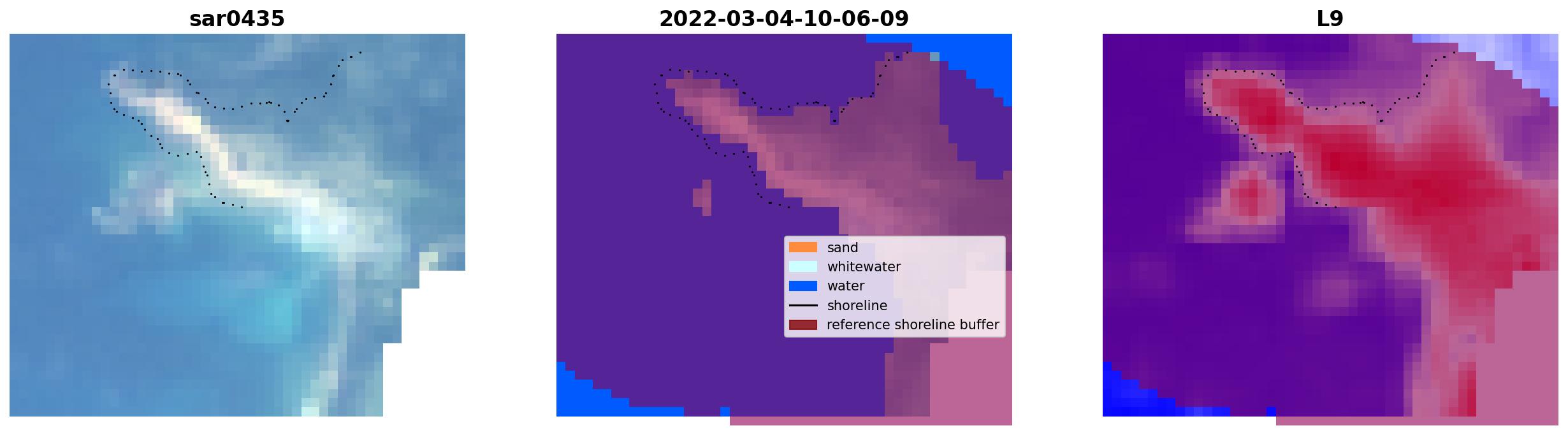 sar0435

2022-03-04-10-06-09

sand
whitewater
water
shoreline
reference shoreline buffer

L9